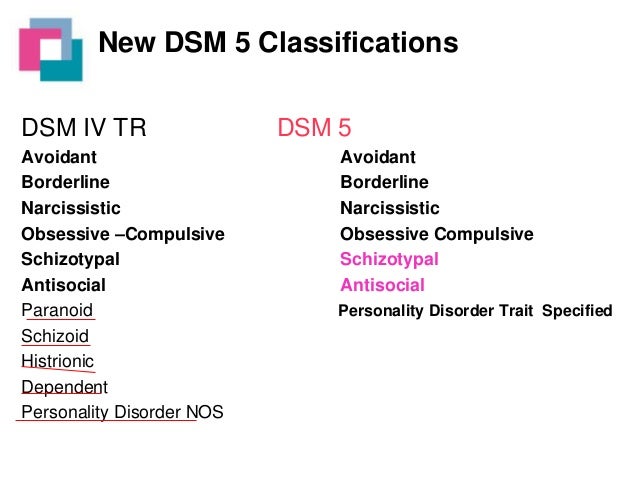 New DSM 5 Classifications

DSM IV TR
Avoidant
Borderline
Narcissistic
Obsessive –Compulsive
Schizotypal
Antisocial
Paranoid
Schizoid
Histrionic
Dependent
Personality Disorder NOS

DSM 5
Avoidant
Borderline
Narcissistic
Obsessive Compulsive
Schizotypal
Antisocial
Personality Disorder Trait Specified